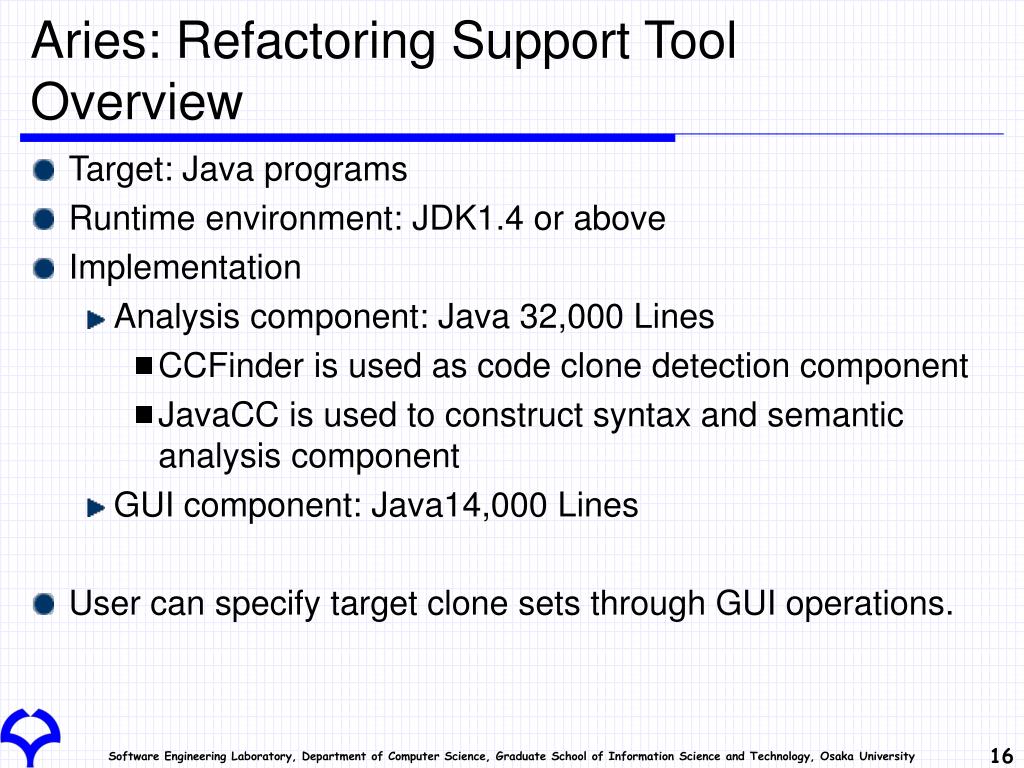 Aries: Refactoring Support Tool Overview

Target: Java programs

Runtime environment: JDK1.4 or above

Implementation

Analysis component: Java 32,000 Lines

CCFinder is used as code clone detection component

JavaCC is used to construct syntax and semantic analysis component

GUI component: Java14,000 Lines

User can specify target clone sets through GUI operations.

Software Engineering Laboratory, Department of Computer Science, Graduate School of Information Science and Technology, Osaka University

16